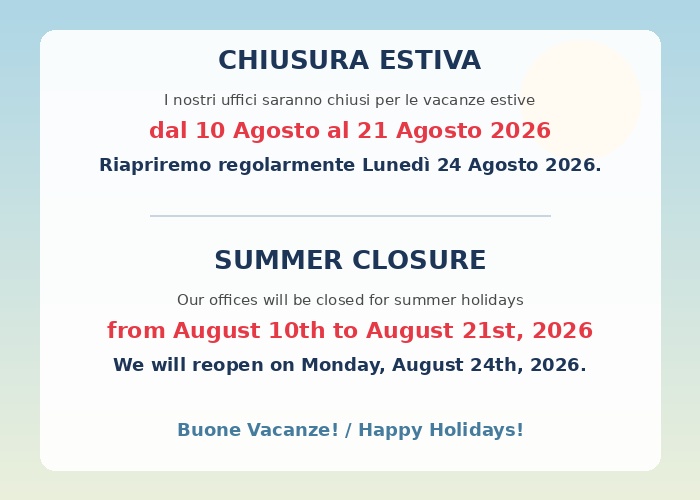 CHIUSURA ESTIVA

I nostri uffici saranno chiusi per le vacanze estive

dal 10 Agosto al 21 Agosto 2026

Riapriremo regolarmente Lunedì 24 Agosto 2026.

SUMMER CLOSURE

Our offices will be closed for summer holidays

from August 10th to August 21st, 2026

We will reopen on Monday, August 24th, 2026.

Buone Vacanze! / Happy Holidays!